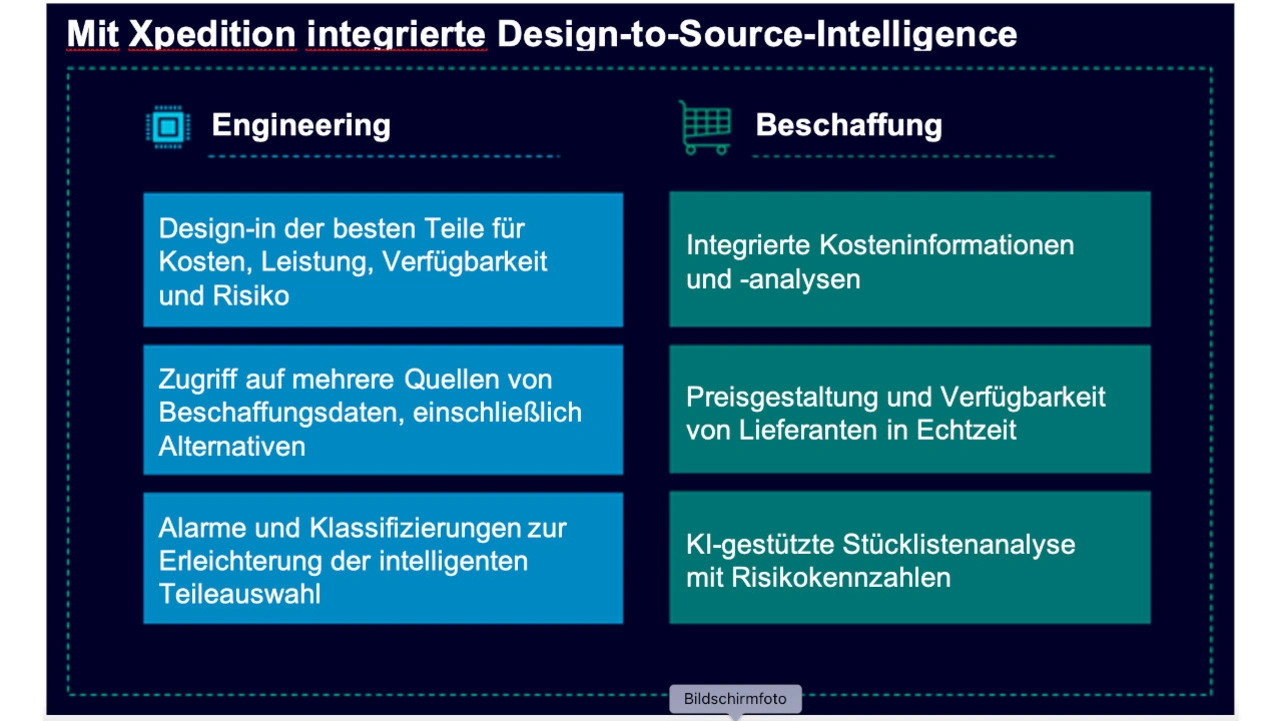 Mit Xpedition integrierte Design-to-Source-Intelligence

Engineering

Design-in der besten Teile für Kosten, Leistung, Verfügbarkeit und Risiko

Zugriff auf mehrere Quellen von Beschaffungsdaten, einschließlich Alternativen

Alarme und Klassifizierungen zur Erleichterung der intelligenten Teileauswahl

Beschaffung

Integrierte Kosteninformationen und -analysen

Preisgestaltung und Verfügbarkeit von Lieferanten in Echtzeit

KI-gestützte Stücklistenanalyse mit Risikokennzahlen

Bildschirmfoto